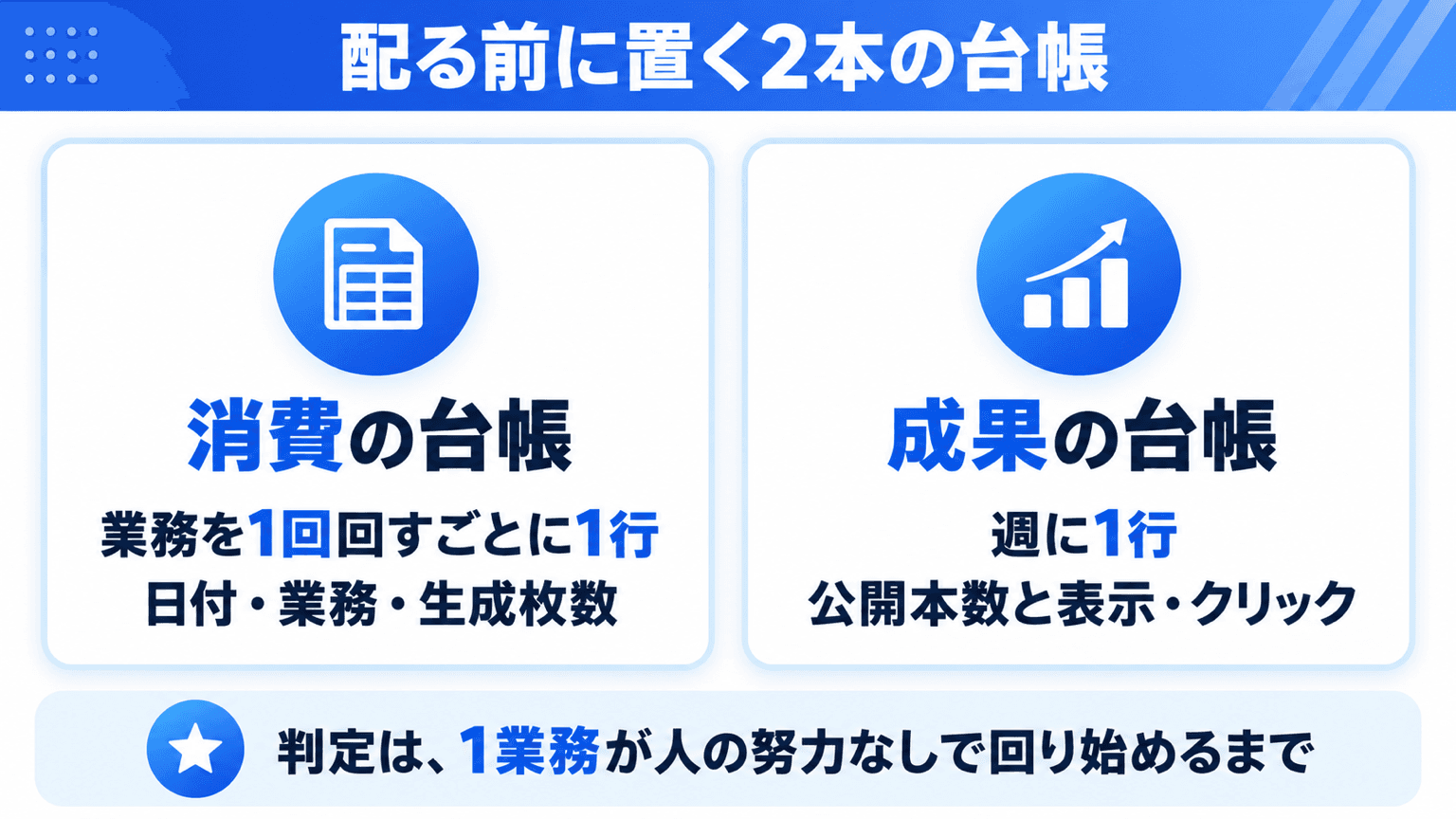 配る前に置く2本の台帳

消費の台帳

業務を1回回すごとに1行
日付・業務・生成枚数

成果の台帳

週に1行
公開本数と表示・クリック

判定は、1業務が人の努力なしで回り始めるまで